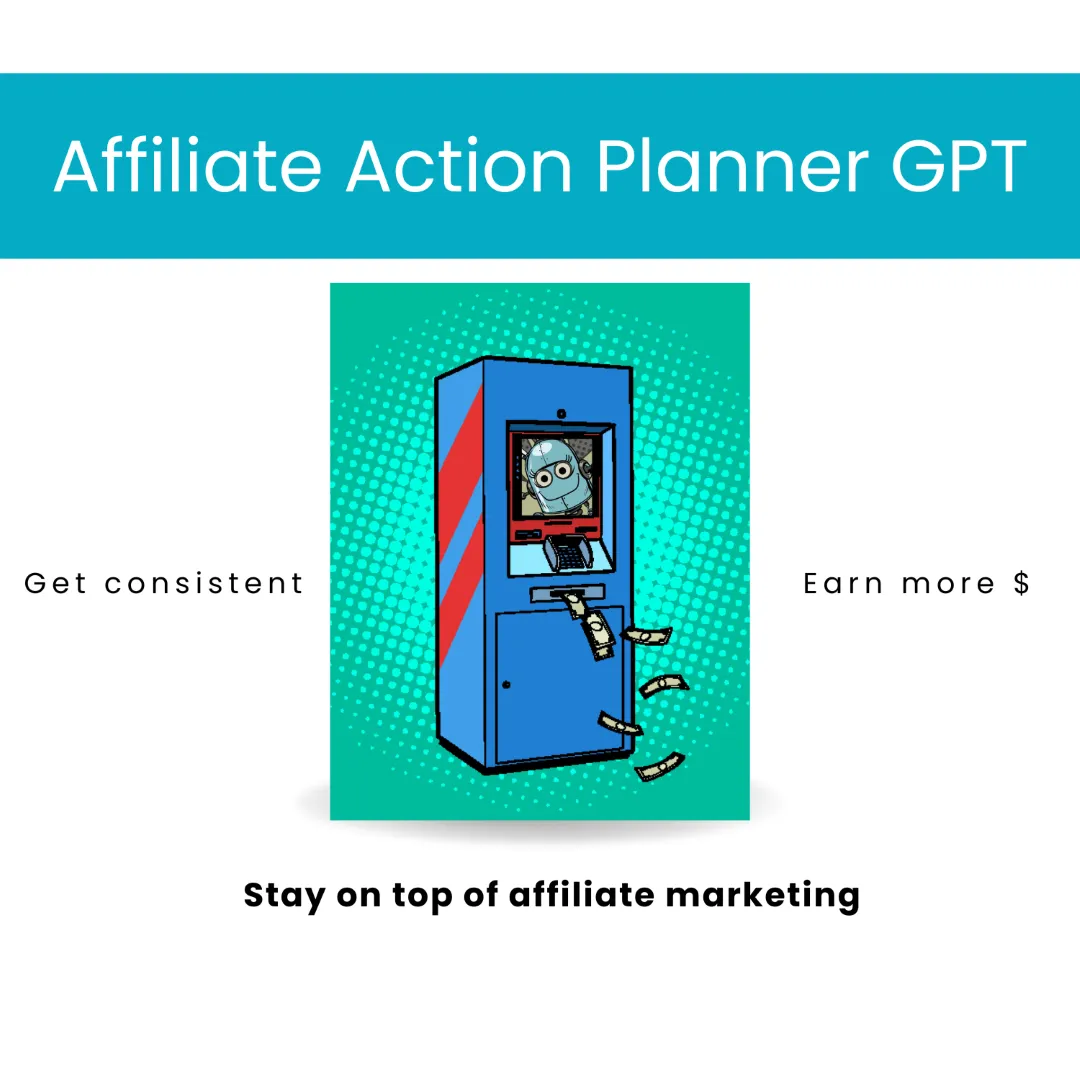 Affiliate Action Planner GPT

Get consistent

Earn more $

Stay on top of affiliate marketing